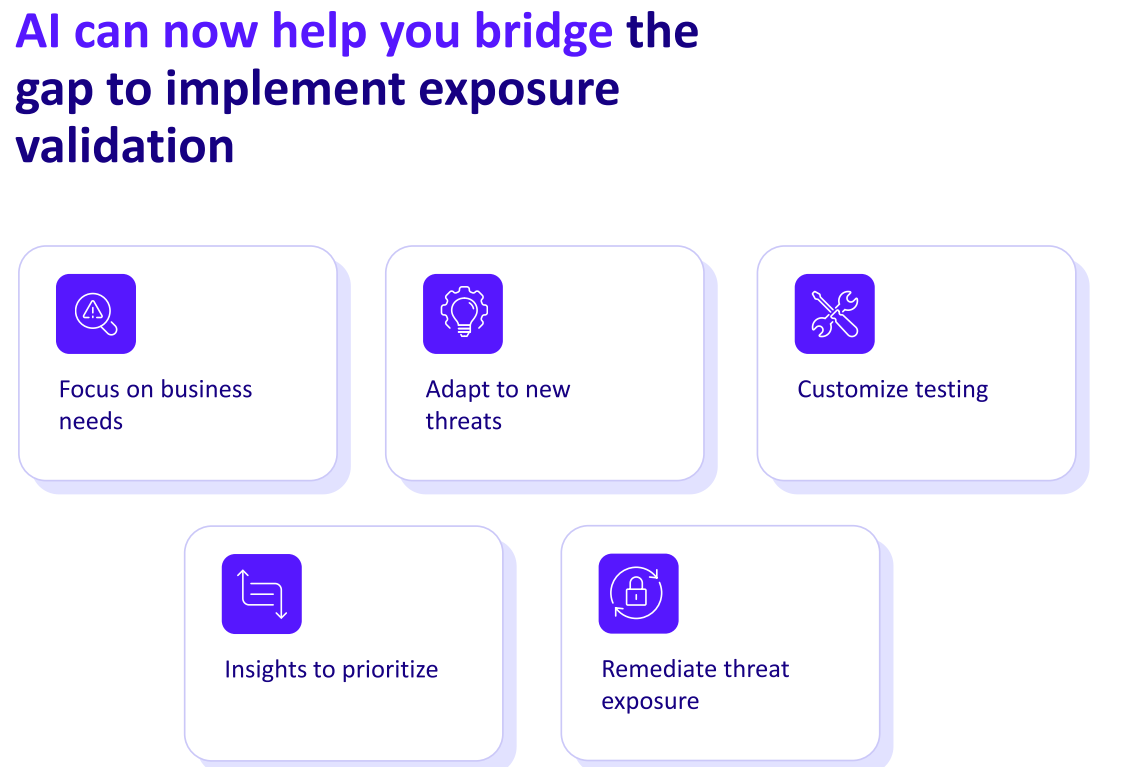 AI can now help you bridge the gap to implement exposure validation

Focus on business needs

Adapt to new threats

Customize testing

Insights to prioritize

Remediate threat exposure